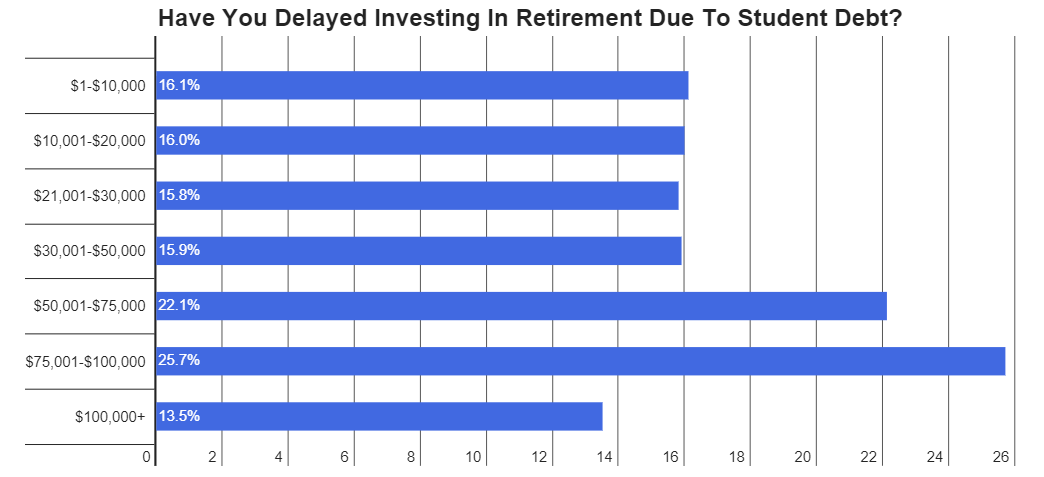 Have You Delayed Investing In Retirement Due To Student Debt?

$1-$10,000 16.1%
$10,001-$20,000 16.0%
$21,001-$30,000 15.8%
$30,001-$50,000 15.9%
$50,001-$75,000 22.1%
$75,001-$100,000 25.7%
$100,000+ 13.5%

0 2 4 6 8 10 12 14 16 18 20 22 24 26